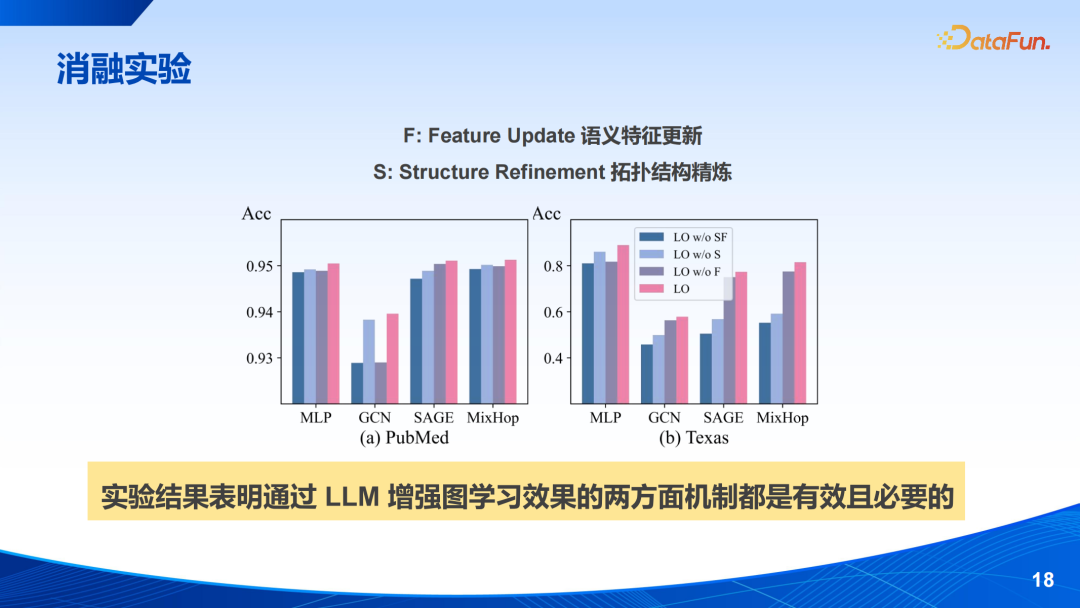 消融实验

DataFun.

F: Feature Update 语义特征更新

S: Structure Refinement 拓扑结构精炼

Acc

0.95

0.94

0.93

MLP GCN SAGE MixHop

(a) PubMed

Acc

0.8

0.6

0.4

LO w/o SF

LO w/o S

LO w/o F

LO

MLP GCN SAGE MixHop

(b) Texas

实验结果表明通过 LLM 增强图学习效果的两方面机制都是有效且必要的

18